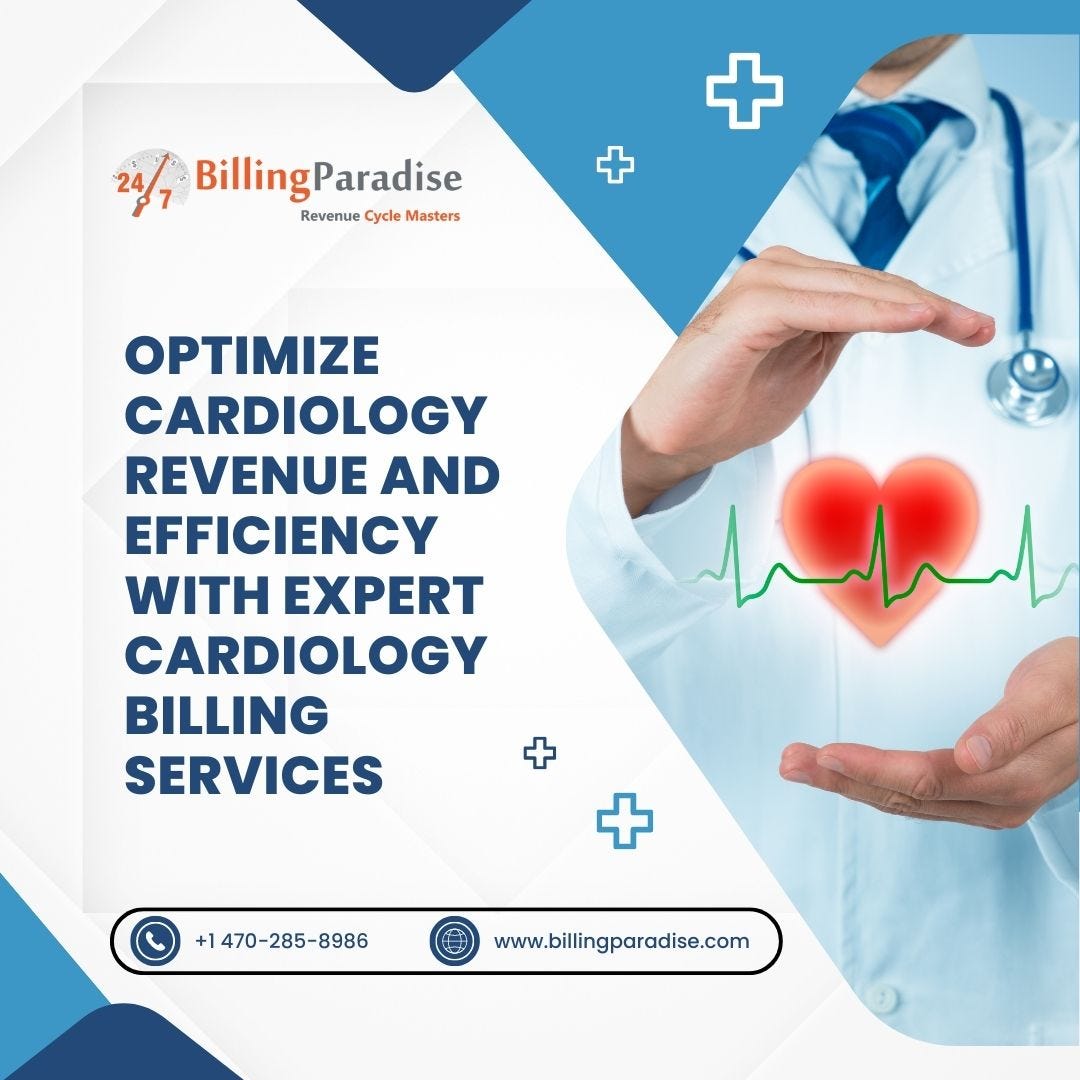 24/7 BillingParadise
Revenue Cycle Masters

OPTIMIZE CARDIOLOGY REVENUE AND EFFICIENCY WITH EXPERT CARDIOLOGY BILLING SERVICES

+1 470-285-8986

www.billingparadise.com